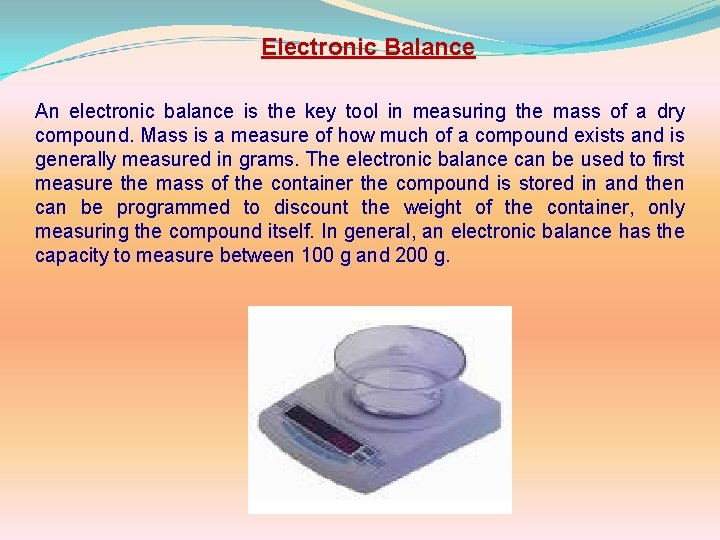 Electronic Balance

An electronic balance is the key tool in measuring the mass of a dry compound. Mass is a measure of how much of a compound exists and is generally measured in grams. The electronic balance can be used to first measure the mass of the container the compound is stored in and then can be programmed to discount the weight of the container, only measuring the compound itself. In general, an electronic balance has the capacity to measure between 100 g and 200 g.